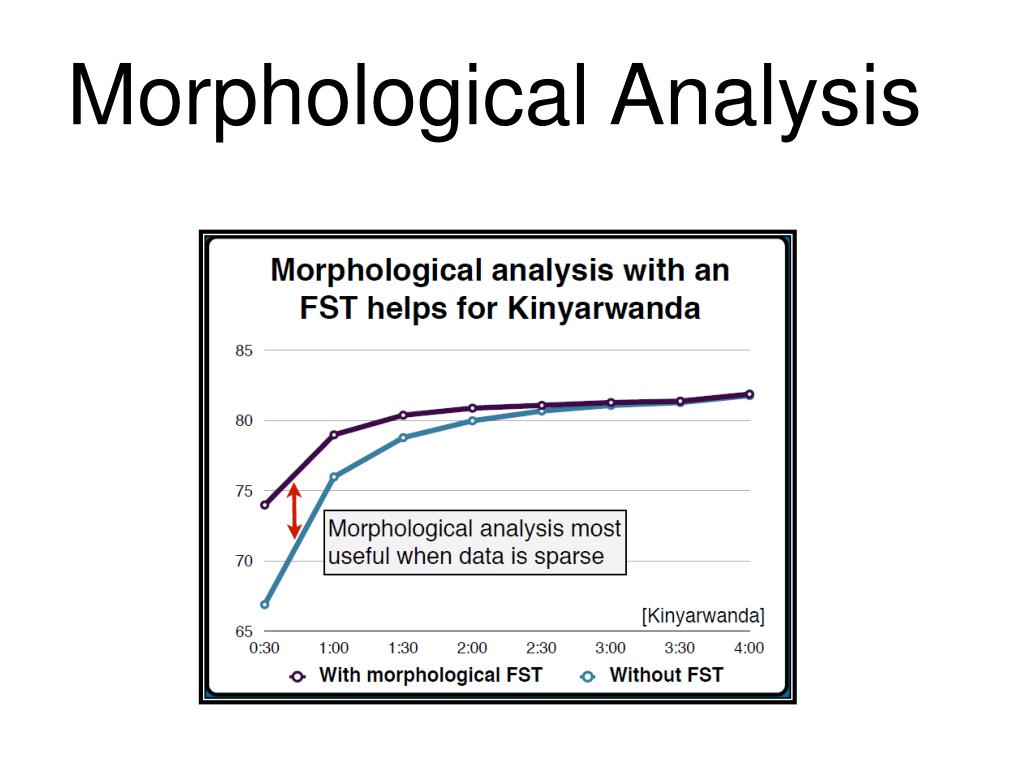 Morphological Analysis

Morphological analysis with an FST helps for Kinyarwanda

85
80
75
70
65

Morphological analysis most useful when data is sparse

[Kinyarwanda]

0:30 1:00 1:30 2:00 2:30 3:00 3:30 4:00

With morphological FST Without FST